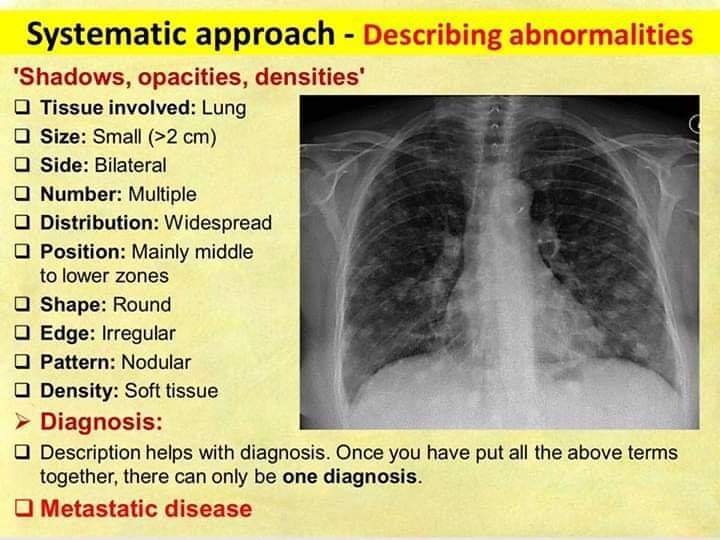 Systematic approach - Describing abnormalities

'Shadows, opacities, densities'

❑ Tissue involved: Lung
❑ Size: Small (>2 cm)
❑ Side: Bilateral
❑ Number: Multiple
❑ Distribution: Widespread
❑ Position: Mainly middle to lower zones
❑ Shape: Round
❑ Edge: Irregular
❑ Pattern: Nodular
❑ Density: Soft tissue

➢ Diagnosis:

❑ Description helps with diagnosis. Once you have put all the above terms together, there can only be one diagnosis.

❑ Metastatic disease